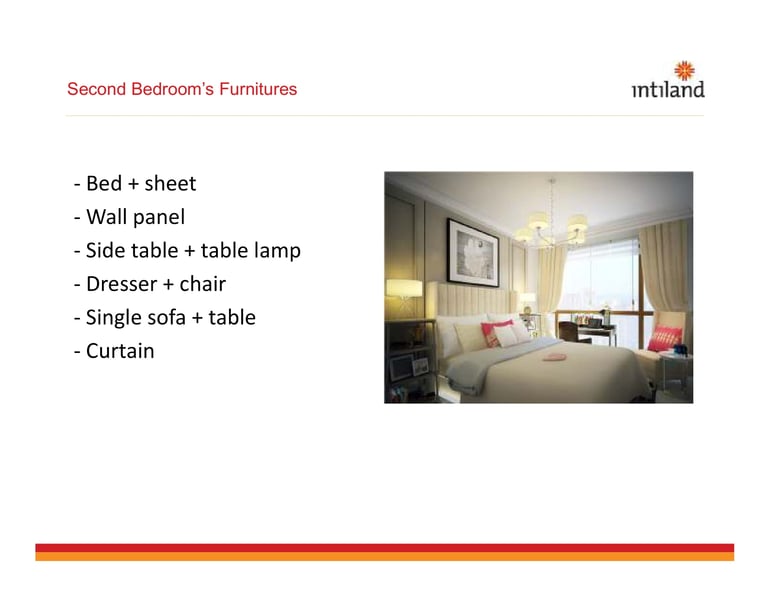 Second Bedroom's Furnitures

intiland

- Bed + sheet
- Wall panel
- Side table + table lamp
- Dresser + chair
- Single sofa + table
- Curtain